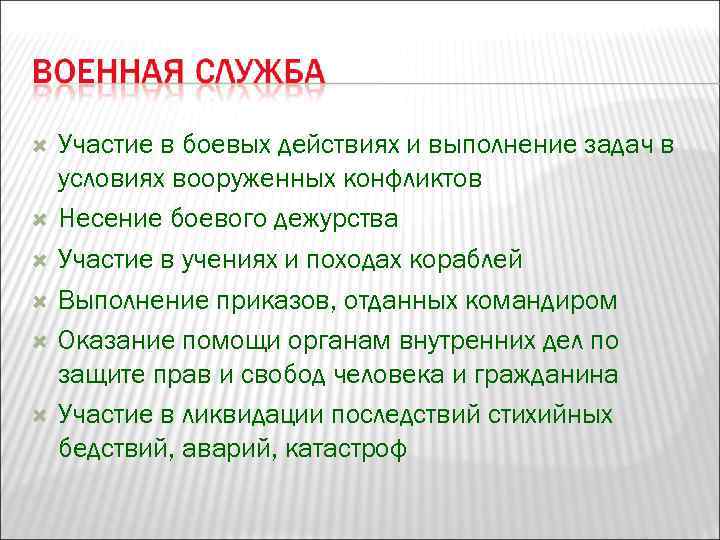 ВОЕННАЯ СЛУЖБА

Участие в боевых действиях и выполнение задач в условиях вооруженных конфликтов

Несение боевого дежурства

Участие в учениях и походах кораблей

Выполнение приказов, отданных командиром

Оказание помощи органам внутренних дел по защите прав и свобод человека и гражданина

Участие в ликвидации последствий стихийных бедствий, аварий, катастроф